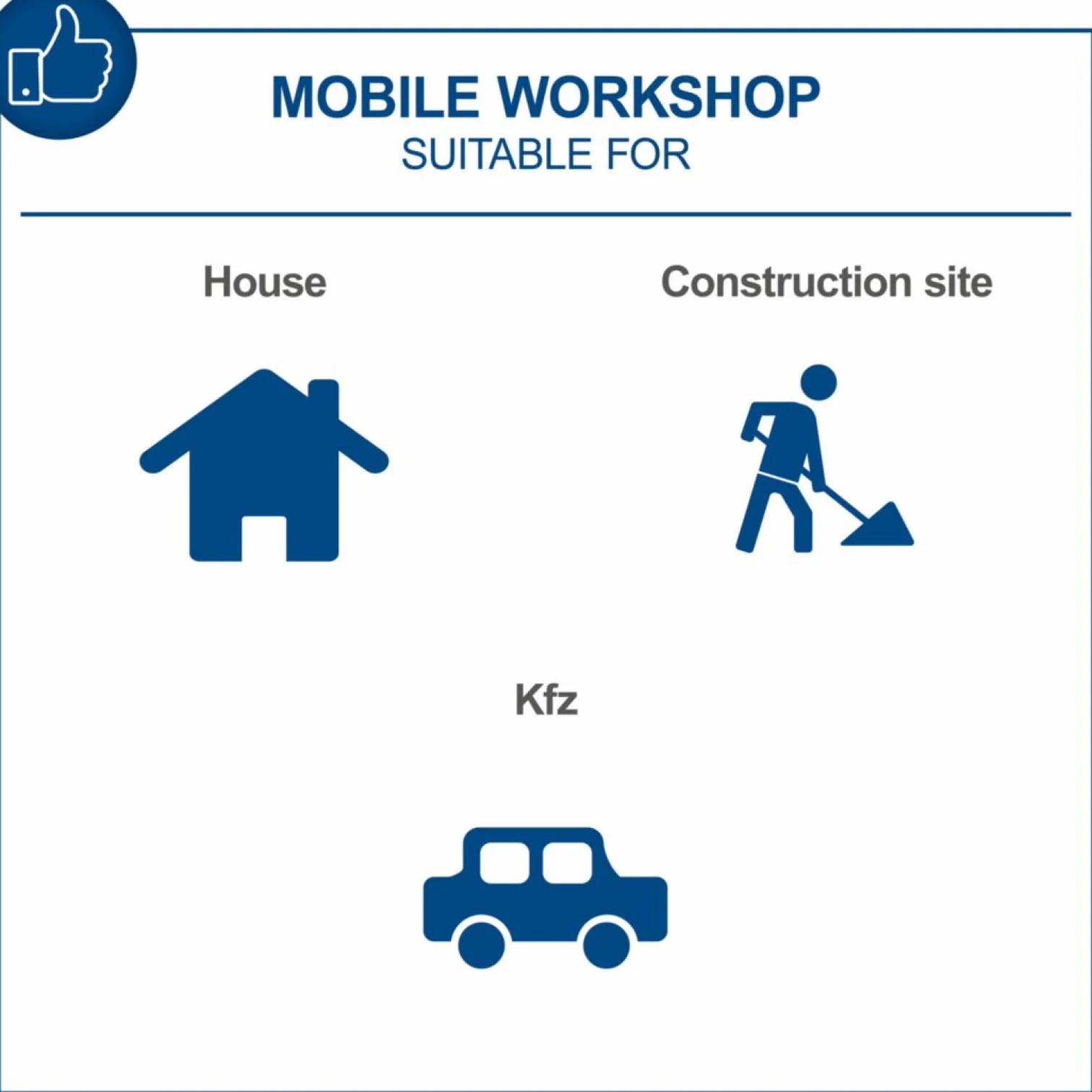 MOBILE WORKSHOP
SUITABLE FOR

House

Construction site

Kfz